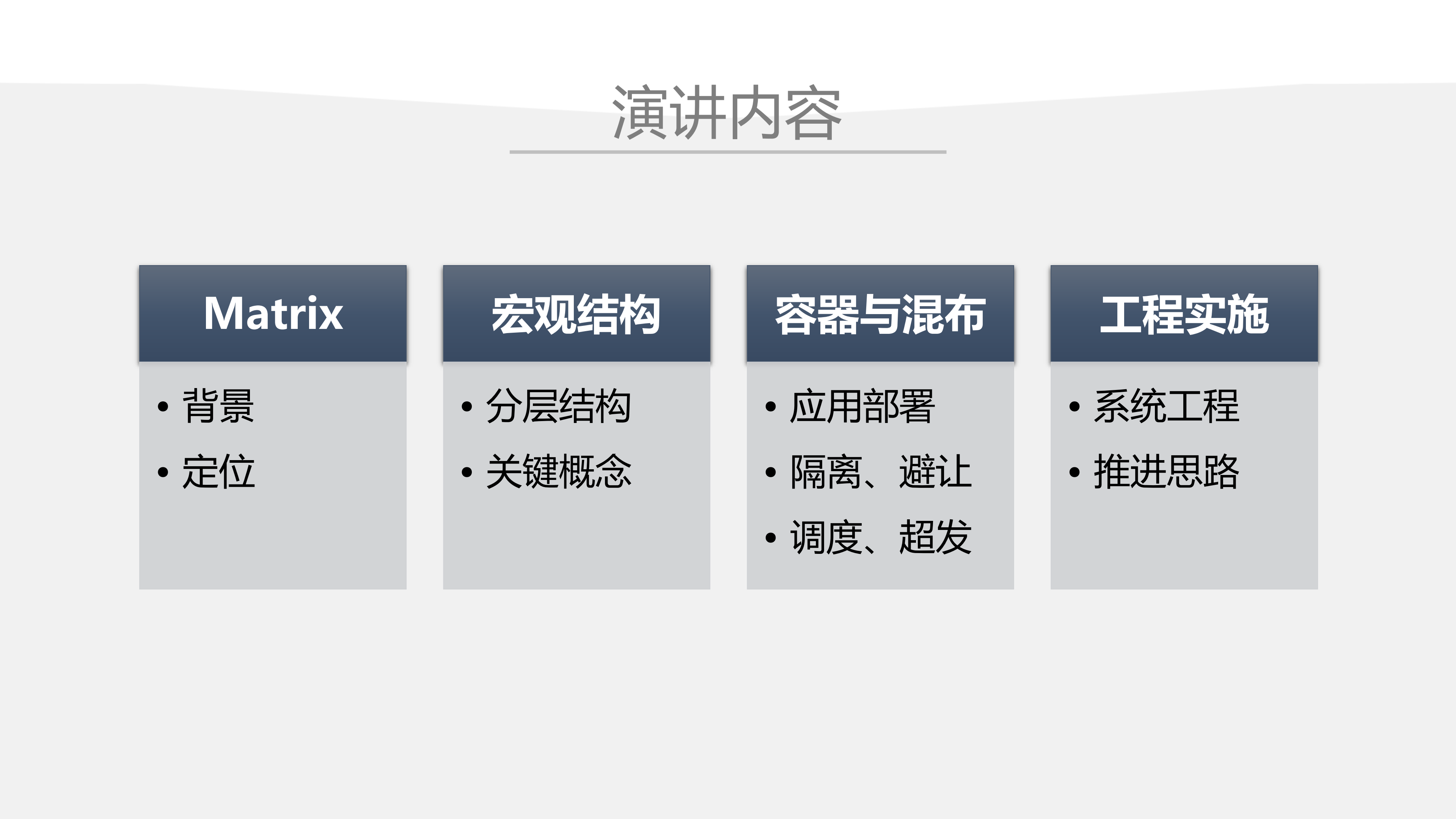 演讲内容

Matrix

• 背景
• 定位

宏观结构

• 分层结构
• 关键概念

容器与混布

• 应用部署
• 隔离、避让
• 调度、超发

工程实施

• 系统工程
• 推进思路